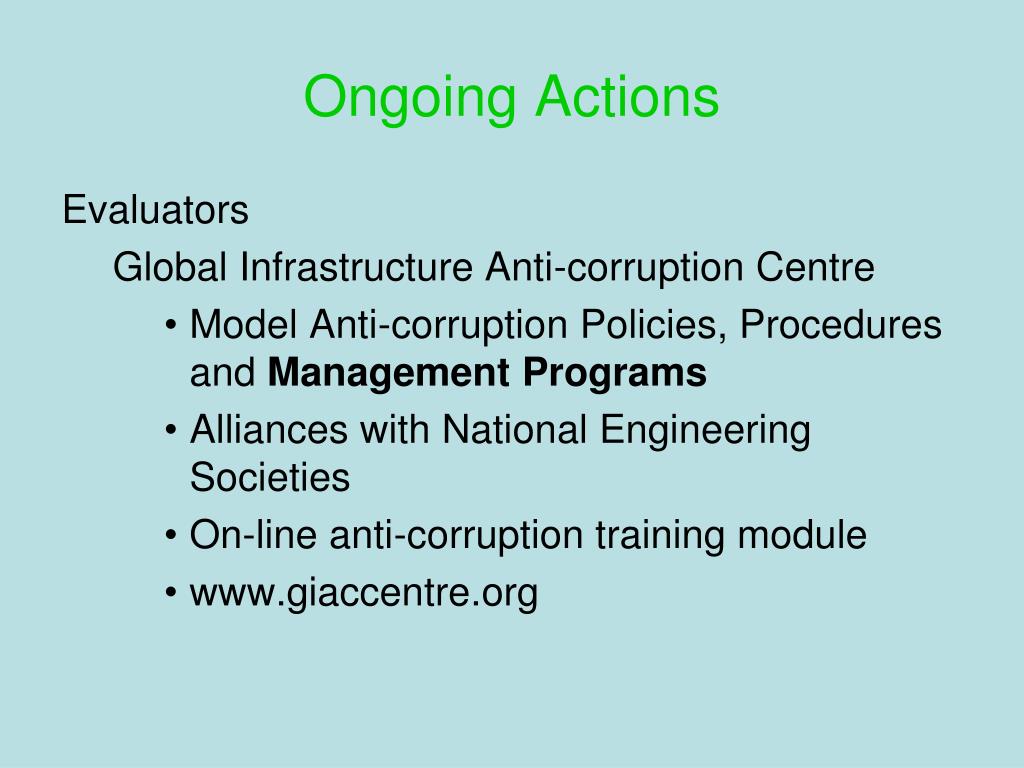 Ongoing Actions

Evaluators

Global Infrastructure Anti-corruption Centre

• Model Anti-corruption Policies, Procedures and **Management Programs**

• Alliances with National Engineering Societies

• On-line anti-corruption training module

• www.giaccentre.org